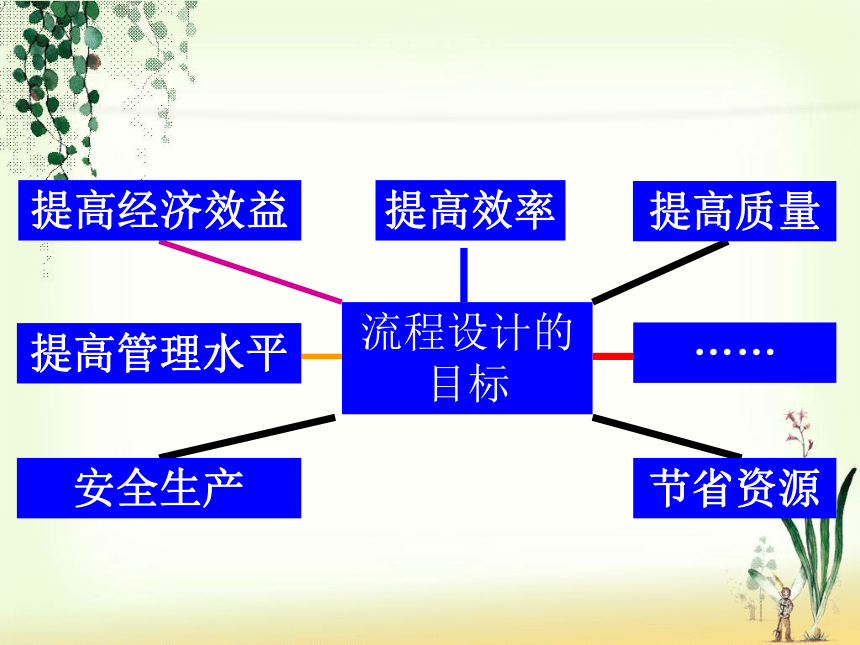 提高经济效益

提高效率

提高质量

提高管理水平

流程设计的目标

……

安全生产

节省资源